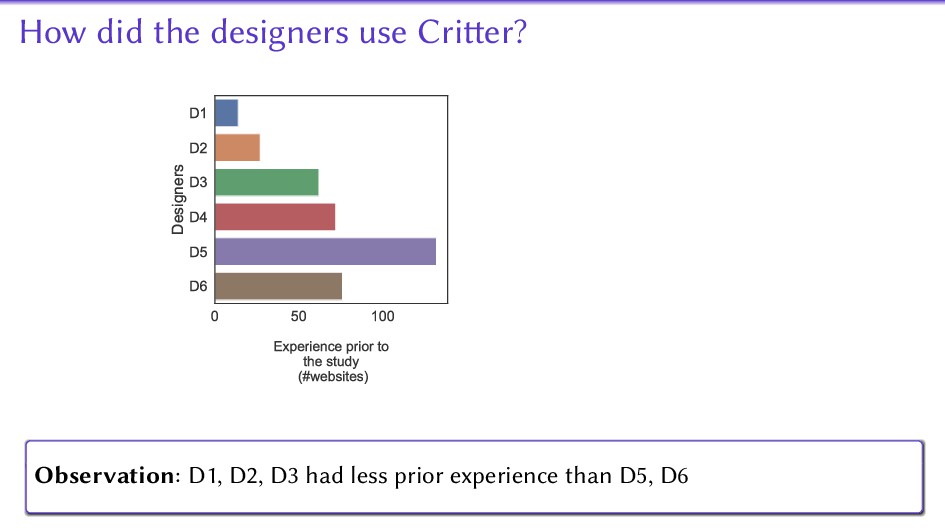 How did the designers use Critter?

Designers
D1
D2
D3
D4
D5
D6
0
50
100
Experience prior to the study (#websites)

**Observation**: D1, D2, D3 had less prior experience than D5, D6